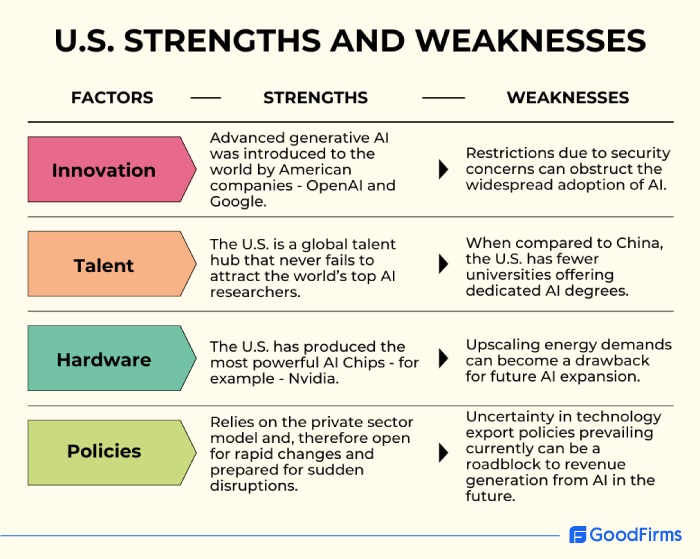 U.S. STRENGTHS AND WEAKNESSES

| FACTORS | STRENGTHS | WEAKNESSES |
|---|---|---|
| Innovation | Advanced generative AI was introduced to the world by American companies - OpenAI and Google. | Restrictions due to security concerns can obstruct the widespread adoption of AI. |
| Talent | The U.S. is a global talent hub that never fails to attract the world's top AI researchers. | When compared to China, the U.S. has fewer universities offering dedicated AI degrees. |
| Hardware | The U.S. has produced the most powerful AI Chips - for example - Nvidia. | Upscaling energy demands can become a drawback for future AI expansion. |
| Policies | Relies on the private sector model and, therefore open for rapid changes and prepared for sudden disruptions. | Uncertainty in technology export policies prevailing currently can be a roadblock to revenue generation from AI in the future. |

GoodFirms